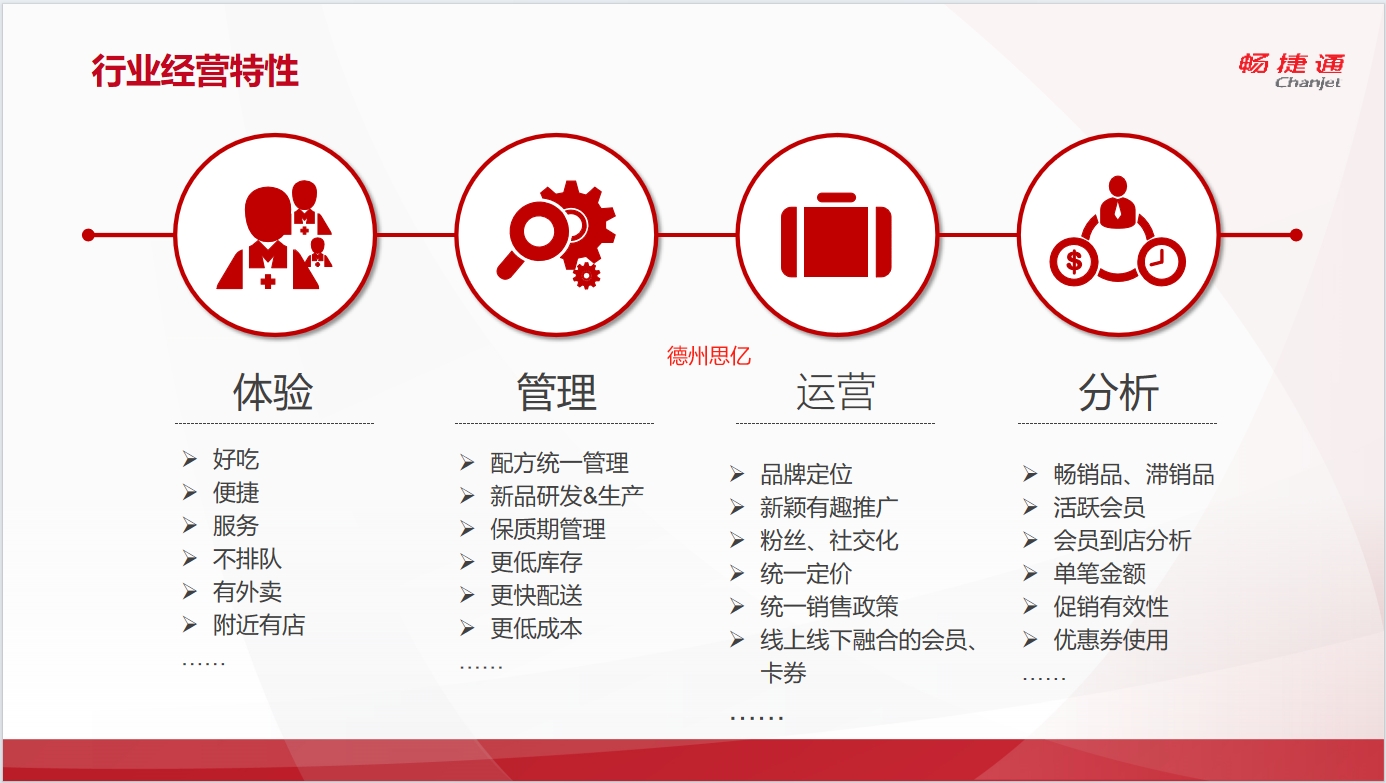 行业经营特性

畅捷通
Chanjet

德州思亿

体验

➢ 好吃
➢ 便捷
➢ 服务
➢ 不排队
➢ 有外卖
➢ 附近有店
……

管理

➢ 配方统一管理
➢ 新品研发&生产
➢ 保质期管理
➢ 更低库存
➢ 更快配送
➢ 更低成本
……

运营

➢ 品牌定位
➢ 新颖有趣推广
➢ 粉丝、社交化
➢ 统一定价
➢ 统一销售政策
➢ 线上线下融合的会员、卡券
……

分析

➢ 畅销品、滞销品
➢ 活跃会员
➢ 会员到店分析
➢ 单笔金额
➢ 促销有效性
➢ 优惠券使用
……